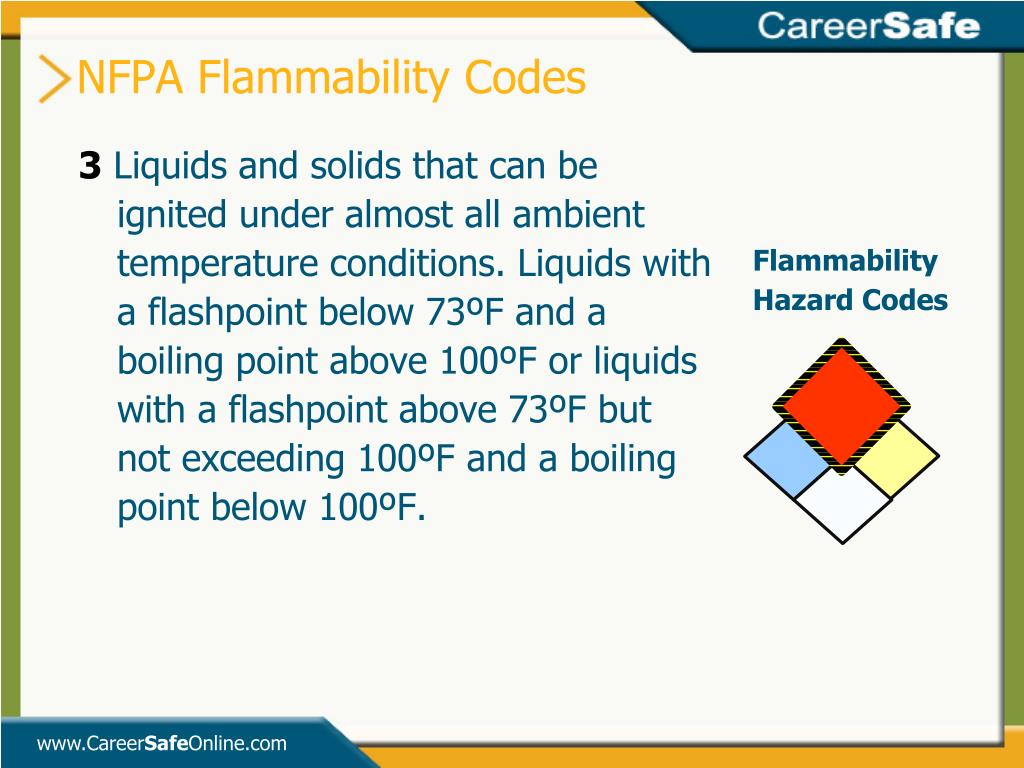 CareerSafe

NFPA Flammability Codes

3 Liquids and solids that can be ignited under almost all ambient temperature conditions. Liquids with a flashpoint below 73ºF and a boiling point above 100ºF or liquids with a flashpoint above 73ºF but not exceeding 100ºF and a boiling point below 100ºF.

Flammability Hazard Codes

www.CareerSafeOnline.com